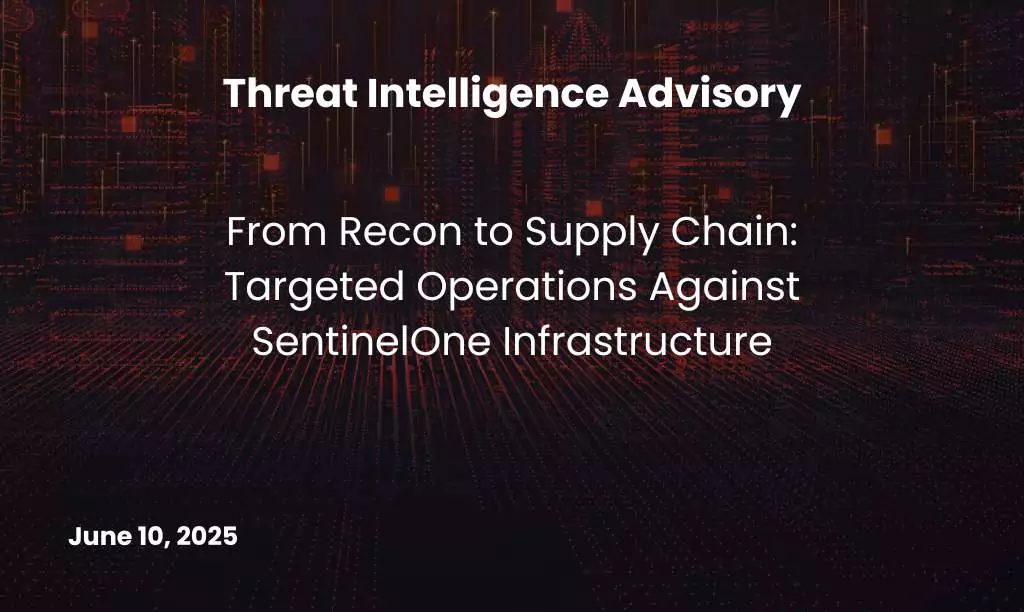 Threat Intelligence Advisory

From Recon to Supply Chain: Targeted Operations Against SentinelOne Infrastructure

June 10, 2025